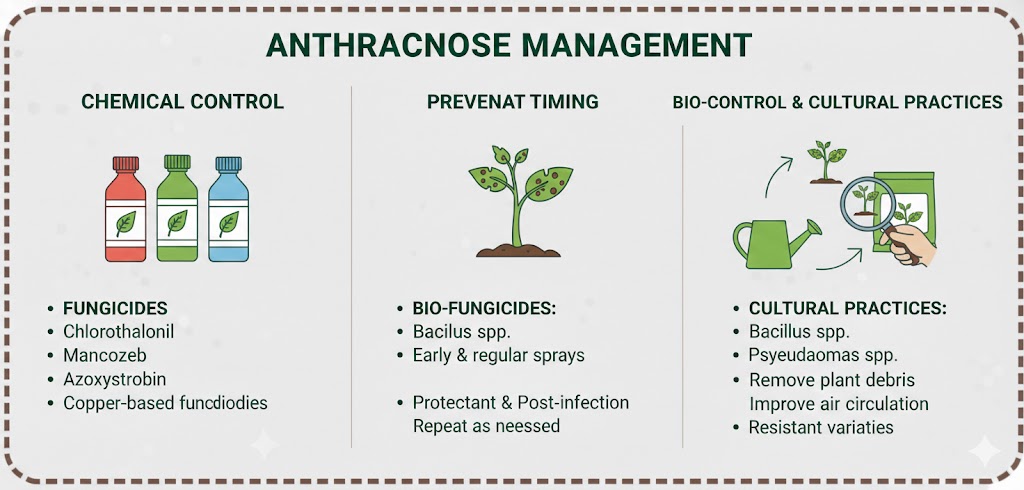 ANTHRACNOSE MANAGEMENT

CHEMICAL CONTROL

• FUNGICIDES
• Chlorothalonil
• Mancozeb
• Azoxystrobin
• Copper-based funcdiodies

PREVENAT TIMING

• BIO-FUNGICIDES:
• Bacilus spp.
• Early & regular sprays

• Protectant & Post-infection Repeat as neessed

BIO-CONTROL & CULTURAL PRACTICES

• CULTURAL PRACTICES:
• Bacillus spp.
• Psyeudaomas spp.
• Remove plant debris Improve air circulation
• Resistant variaties